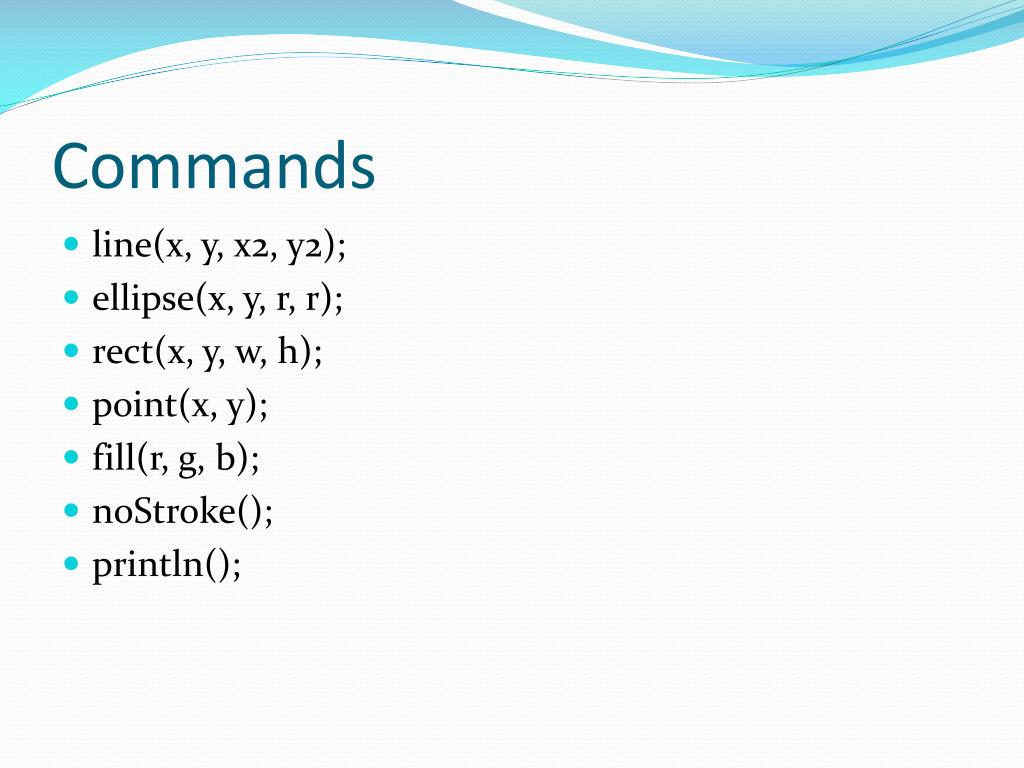 Commands

- line(x, y, x2, y2);
- ellipse(x, y, r, r);
- rect(x, y, w, h);
- point(x, y);
- fill(r, g, b);
- noStroke();
- println();